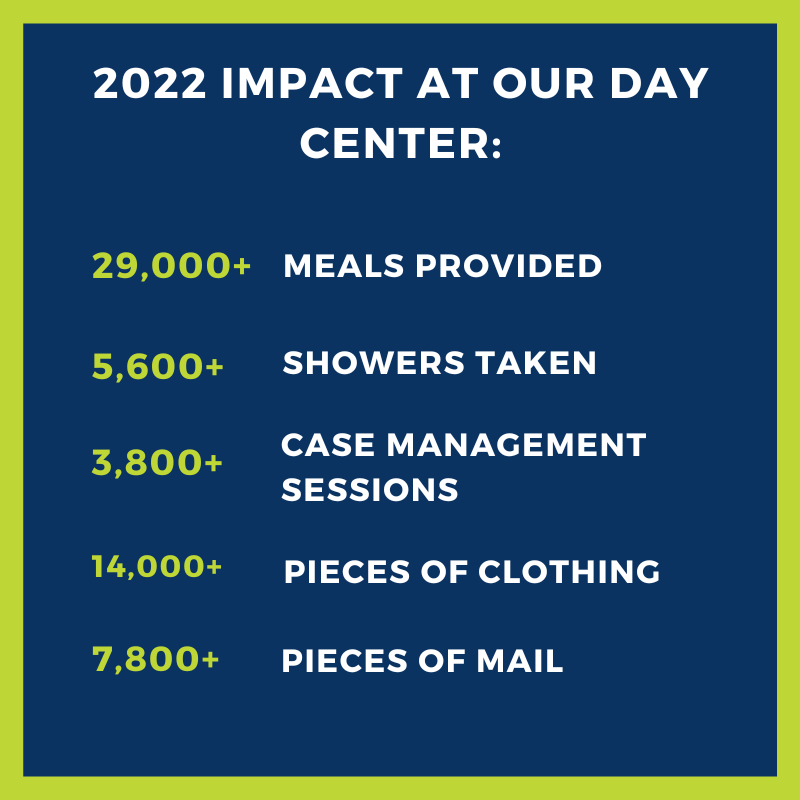 2022 IMPACT AT OUR DAY CENTER:

29,000+ MEALS PROVIDED

5,600+ SHOWERS TAKEN

3,800+ CASE MANAGEMENT SESSIONS

14,000+ PIECES OF CLOTHING

7,800+ PIECES OF MAIL